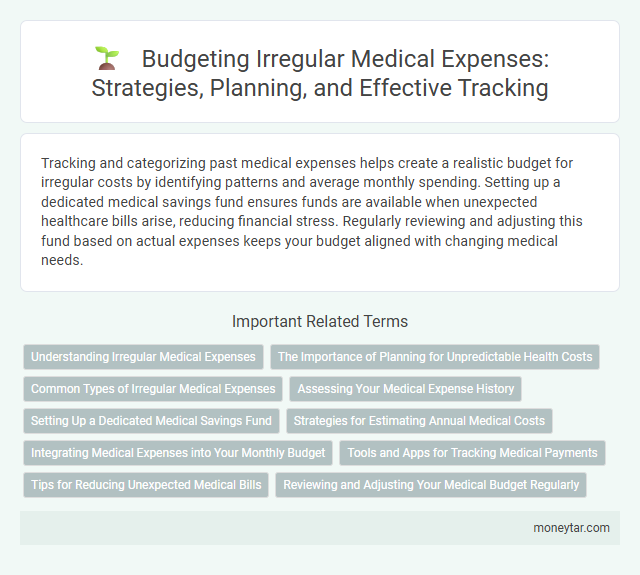 Budgeting Irregular Medical Expenses: Strategies, Planning, and Effective Tracking

Tracking and categorizing past medical expenses helps create a realistic budget for irregular costs by identifying patterns and average monthly spending. Setting up a dedicated medical savings fund ensures funds are available when unexpected healthcare bills arise, reducing financial stress. Regularly reviewing and adjusting this fund based on actual expenses keeps your budget aligned with changing medical needs.

Important Related Terms

Understanding Irregular Medical Expenses

The Importance of Planning for Unpredictable Health Costs

Common Types of Irregular Medical Expenses

Assessing Your Medical Expense History

Setting Up a Dedicated Medical Savings Fund

Strategies for Estimating Annual Medical Costs

Integrating Medical Expenses into Your Monthly Budget

Tools and Apps for Tracking Medical Payments

Tips for Reducing Unexpected Medical Bills

Reviewing and Adjusting Your Medical Budget Regularly

moneytar.com